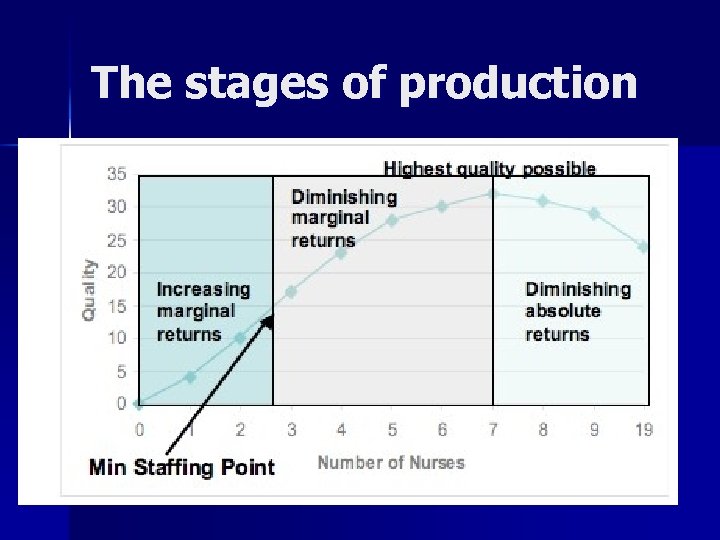 The stages of production

Highest quality possible

35
30
25
20
15
10
5
0

Quality

Increasing marginal returns

Diminishing marginal returns

Diminishing absolute returns

0 1 2 3 4 5 6 7 8 9 19

Min Staffing Point

Number of Nurses